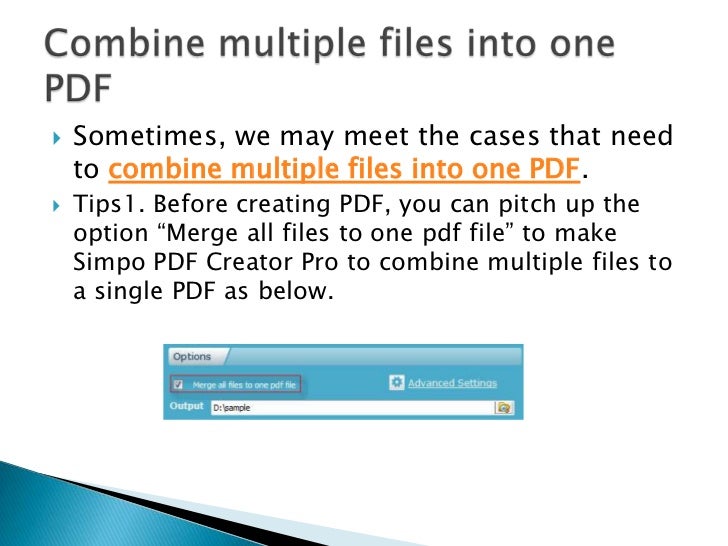 Combine multiple files into one PDF

Sometimes, we may meet the cases that need to combine multiple files into one PDF.

Tips1. Before creating PDF, you can pitch up the option “Merge all files to one pdf file” to make Simpo PDF Creator Pro to combine multiple files to a single PDF as below.

Options

Merge all files to one pdf file

Advanced Settings

Output D:\sample